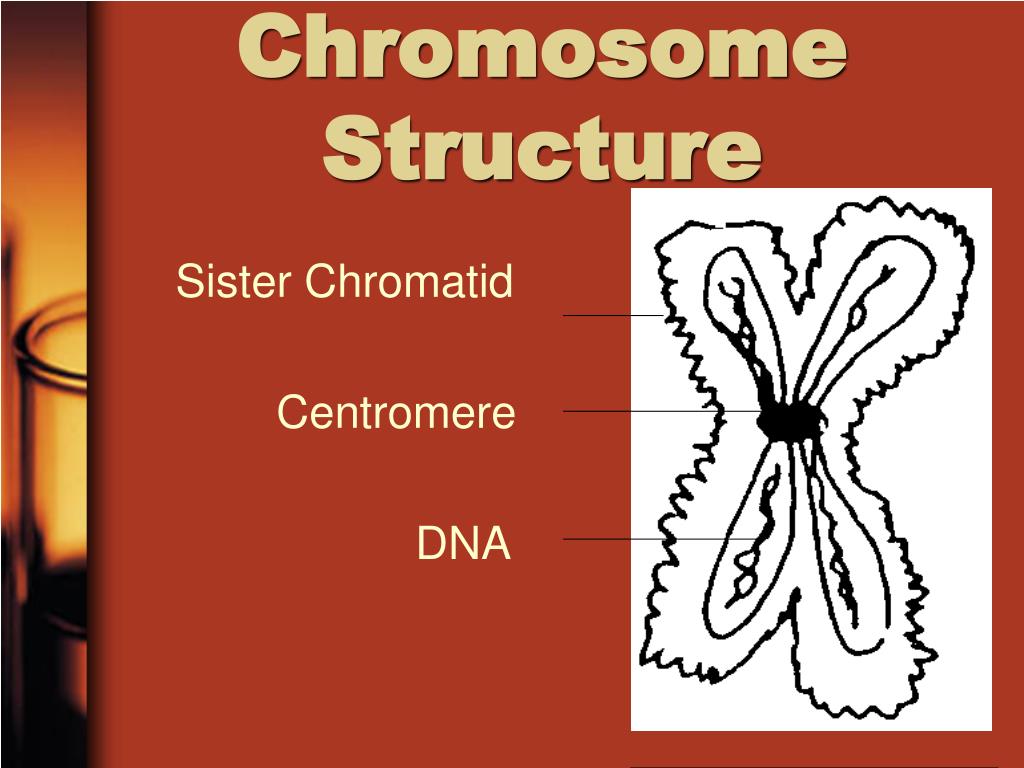 Chromosome Structure

Sister Chromatid

Centromere

DNA